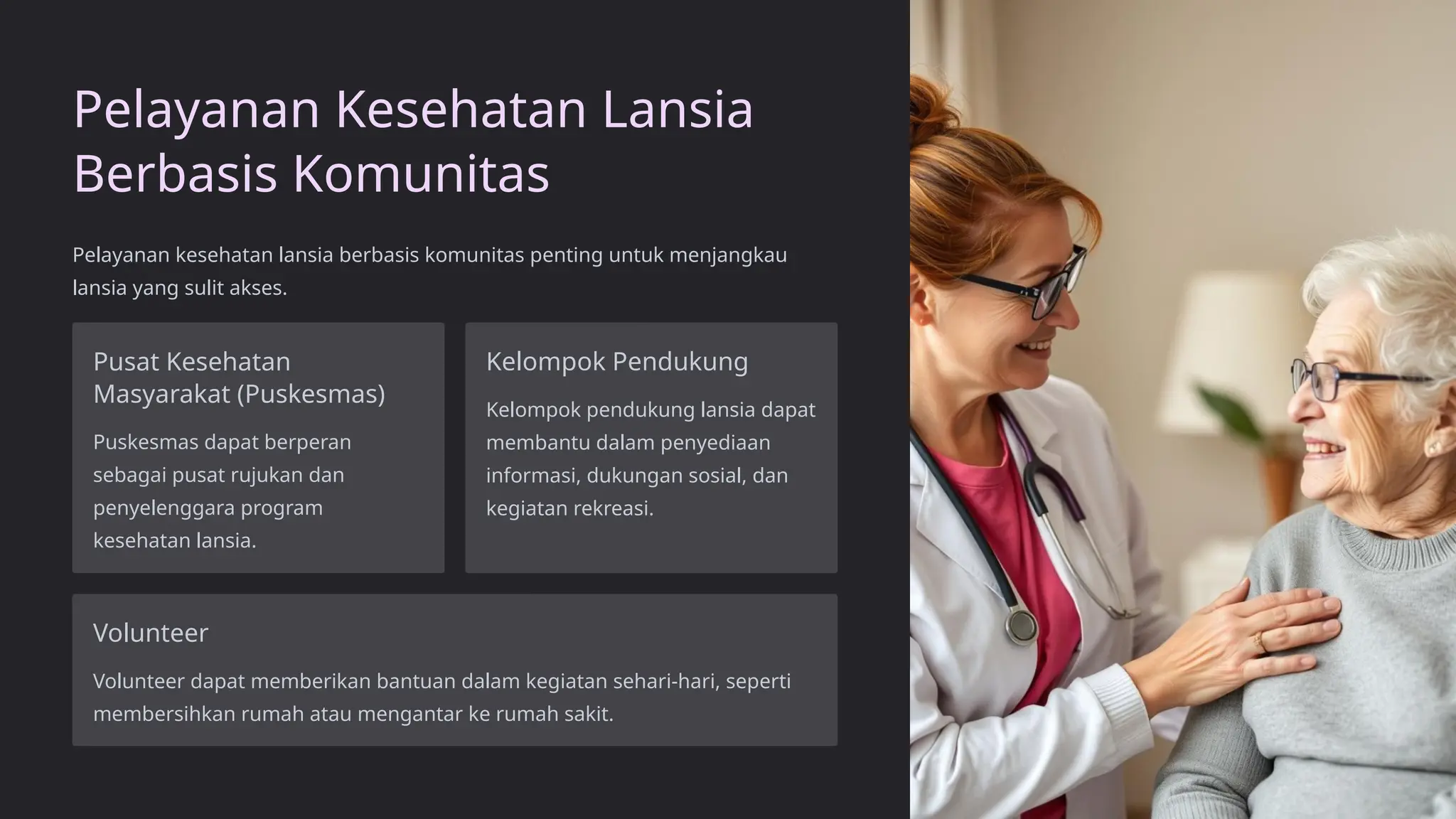 Pelayanan Kesehatan Lansia Berbasis Komunitas

Pelayanan kesehatan lansia berbasis komunitas penting untuk menjangkau lansia yang sulit akses.

Pusat Kesehatan Masyarakat (Puskesmas)

Puskesmas dapat berperan sebagai pusat rujukan dan penyelenggara program kesehatan lansia.

Kelompok Pendukung

Kelompok pendukung lansia dapat membantu dalam penyediaan informasi, dukungan sosial, dan kegiatan rekreasi.

Volunteer

Volunteer dapat memberikan bantuan dalam kegiatan sehari-hari, seperti membersihkan rumah atau mengantar ke rumah sakit.